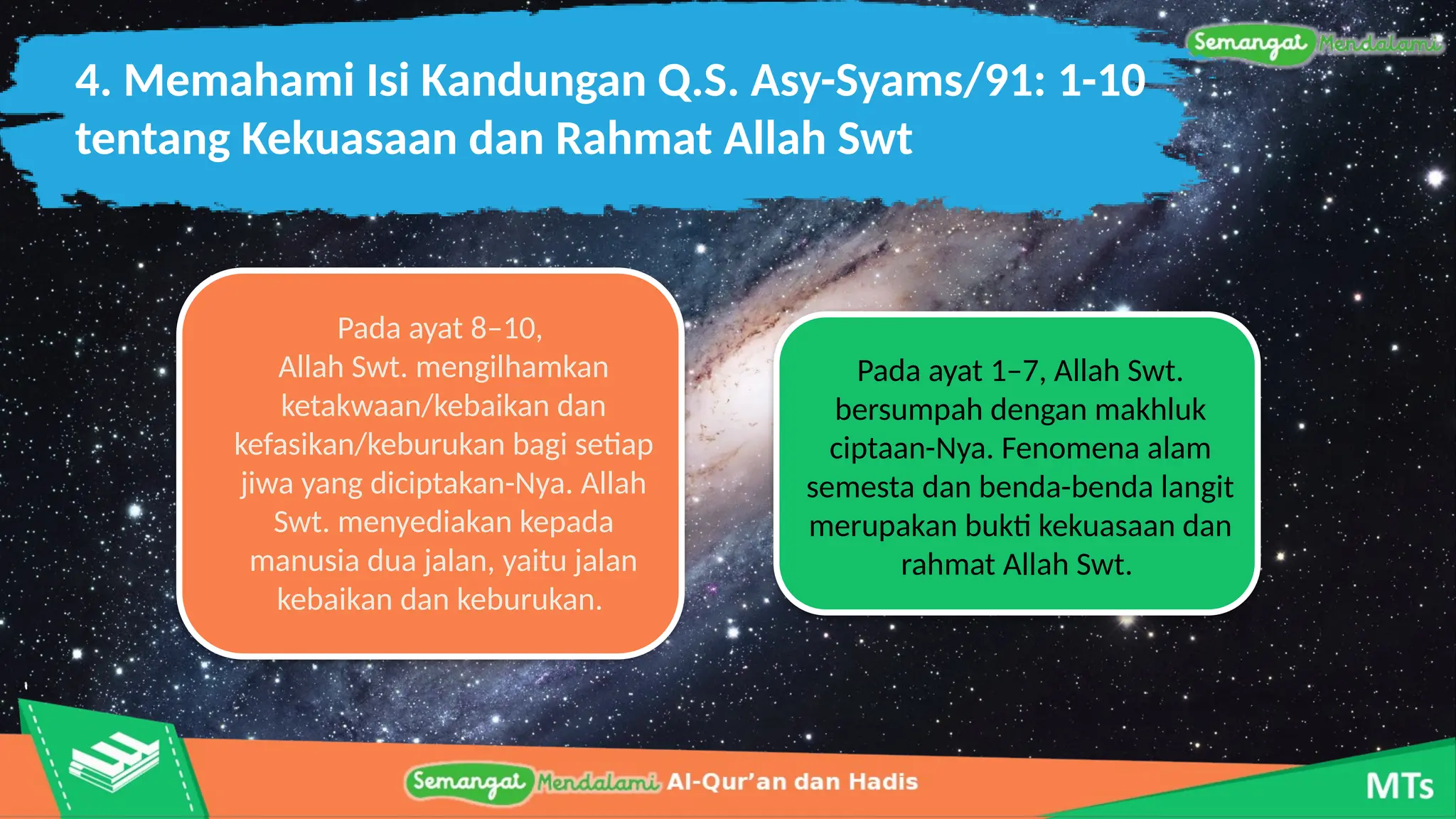 Semangat Mendalami

4. Memahami Isi Kandungan Q.S. Asy-Syams/91: 1-10 tentang Kekuasaan dan Rahmat Allah Swt

Pada ayat 8–10, Allah Swt. mengilhamkan ketakwaan/kebaikan dan kefasikan/keburukan bagi setiap jiwa yang diciptakan-Nya. Allah Swt. menyediakan kepada manusia dua jalan, yaitu jalan kebaikan dan keburukan.

Pada ayat 1–7, Allah Swt. bersumpah dengan makhluk ciptaan-Nya. Fenomena alam semesta dan benda-benda langit merupakan bukti kekuasaan dan rahmat Allah Swt.

Semangat Mendalami Al-Qur'an dan Hadis

MTs